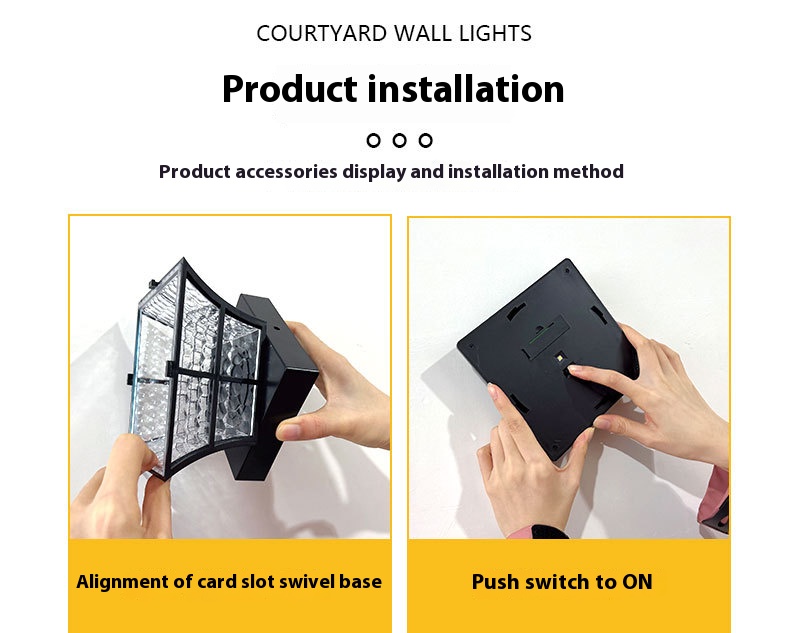 COURTYARD WALL LIGHTS

Product installation

Product accessories display and installation method

Alignment of card slot swivel base

Push switch to ON